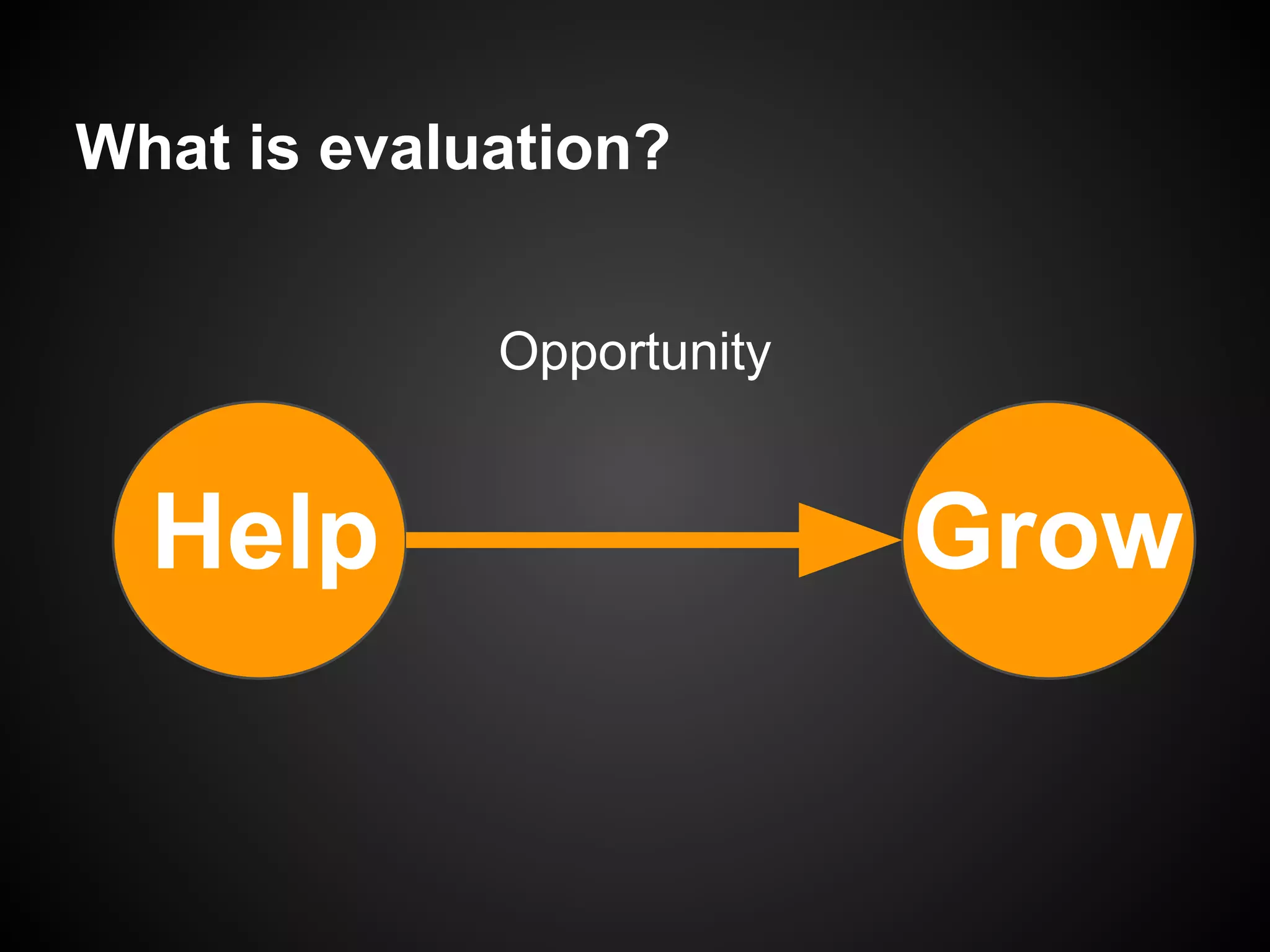 What is evaluation?

Opportunity

Help

Grow